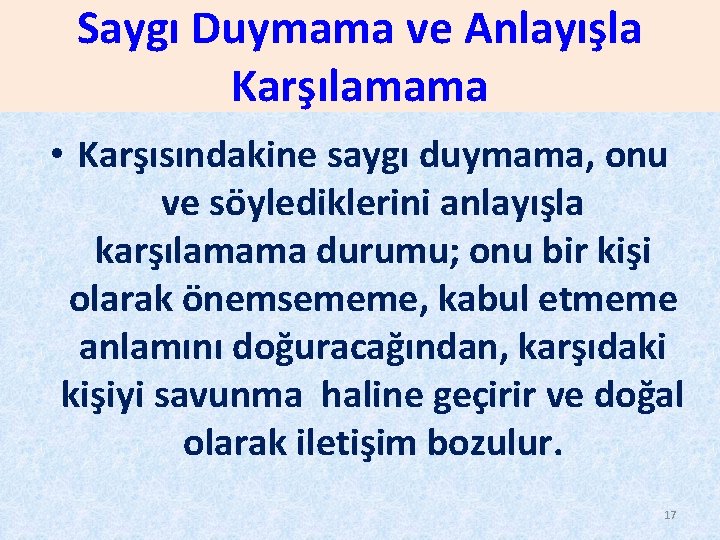 Saygı Duymama ve Anlayışla Karşılamama

• Karşısındakine saygı duymama, onu ve söylediklerini anlayışla karşılamama durumu; onu bir kişi olarak önemsememe, kabul etmeme anlamını doğuracağından, karşıdaki kişiyi savunma haline geçirir ve doğal olarak iletişim bozulur.

17